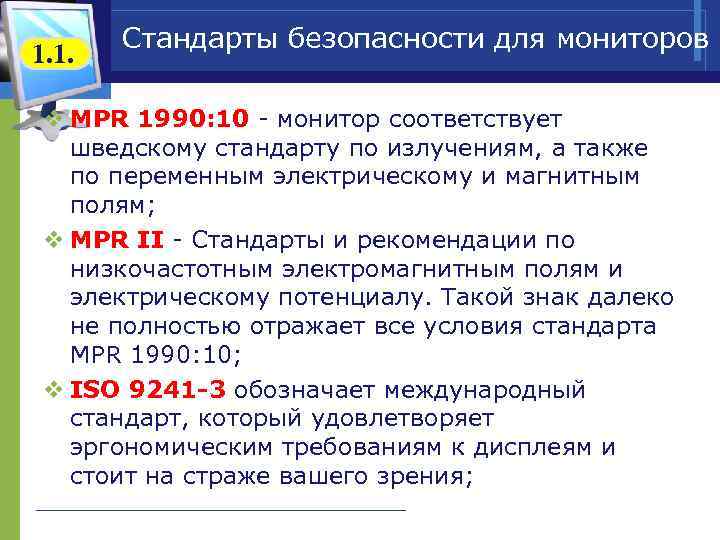 1.1.

Стандарты безопасности для мониторов

❖ MPR 1990:10 - монитор соответствует шведскому стандарту по излучениям, а также по переменным электрическому и магнитным полям;

❖ MPR II - Стандарты и рекомендации по низкочастотным электромагнитным полям и электрическому потенциалу. Такой знак далеко не полностью отражает все условия стандарта MPR 1990:10;

❖ ISO 9241-3 обозначает международный стандарт, который удовлетворяет эргономическим требованиям к дисплеям и стоит на страже вашего зрения;